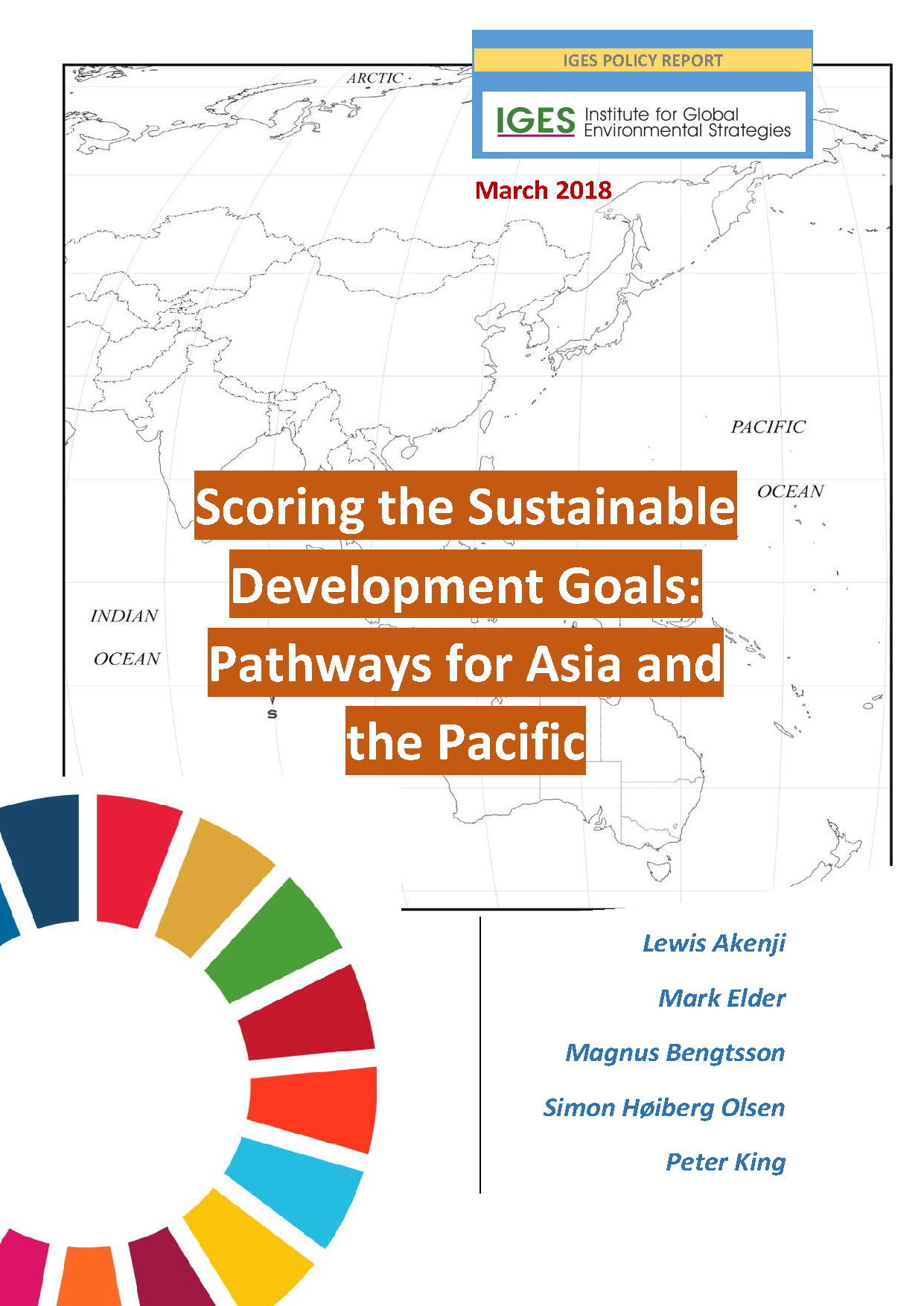 IGES POLICY REPORT

IGES Institute for Global Environmental Strategies

March 2018

ARCTIC

PACIFIC

OCEAN

INDIAN

OCEAN

S

Scoring the Sustainable Development Goals: Pathways for Asia and the Pacific

Lewis Akenji

Mark Elder

Magnus Bengtsson

Simon Høiberg Olsen

Peter King